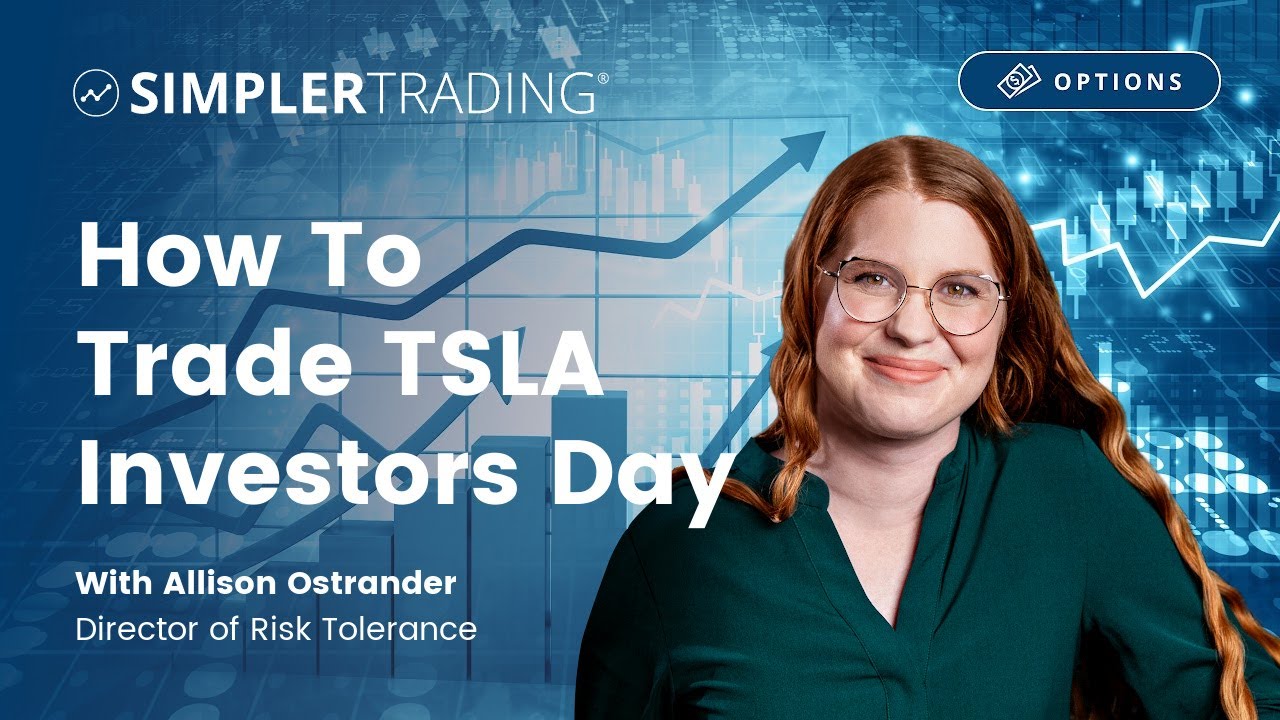 SIMPLERTRADING®

OPTIONS

How To Trade TSLA Investors Day

With Allison Ostrander
Director of Risk Tolerance